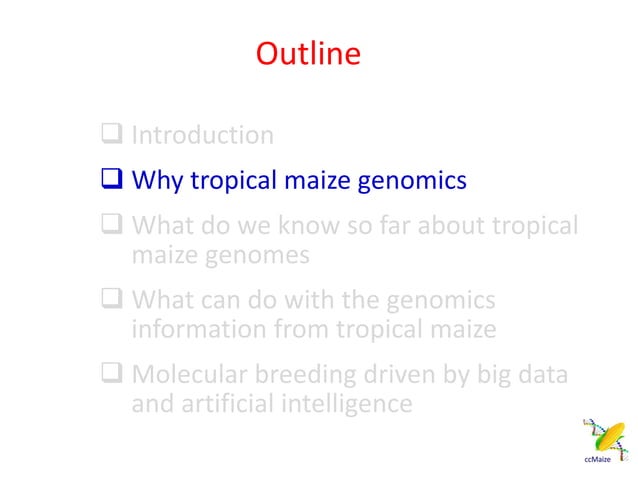 Outline

❑ Introduction

❑ Why tropical maize genomics

❑ What do we know so far about tropical maize genomes

❑ What can do with the genomics information from tropical maize

❑ Molecular breeding driven by big data and artificial intelligence

ccMaize